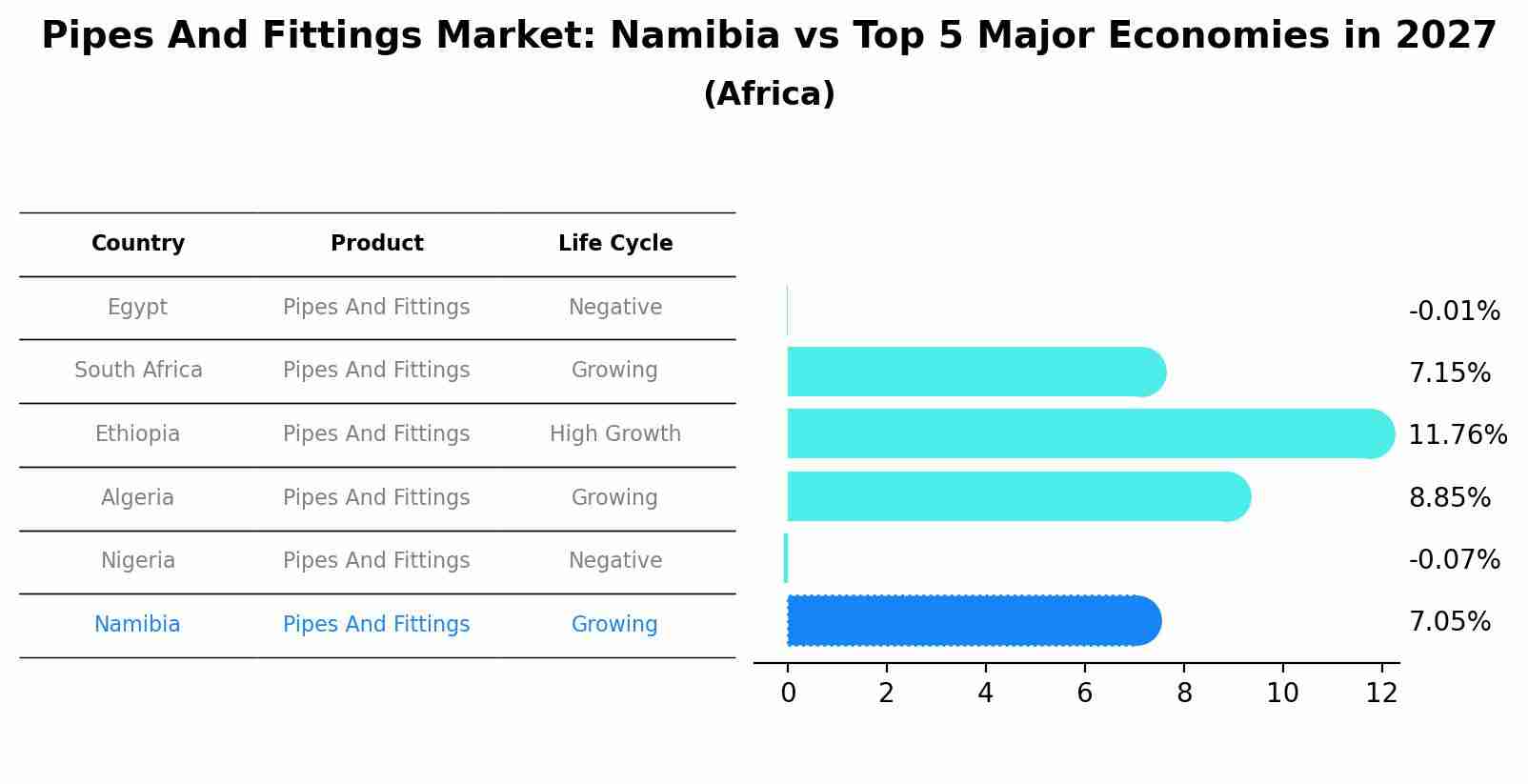 Pipes And Fittings Market: Namibia vs Top 5 Major Economies in 2027
(Africa)

| Country | Product | Life Cycle |
|---|---|---|
| Egypt | Pipes And Fittings | Negative |
| South Africa | Pipes And Fittings | Growing |
| Ethiopia | Pipes And Fittings | High Growth |
| Algeria | Pipes And Fittings | Growing |
| Nigeria | Pipes And Fittings | Negative |
| Namibia | Pipes And Fittings | Growing |

-0.01%
7.15%
11.76%
8.85%
-0.07%
7.05%

0 2 4 6 8 10 12